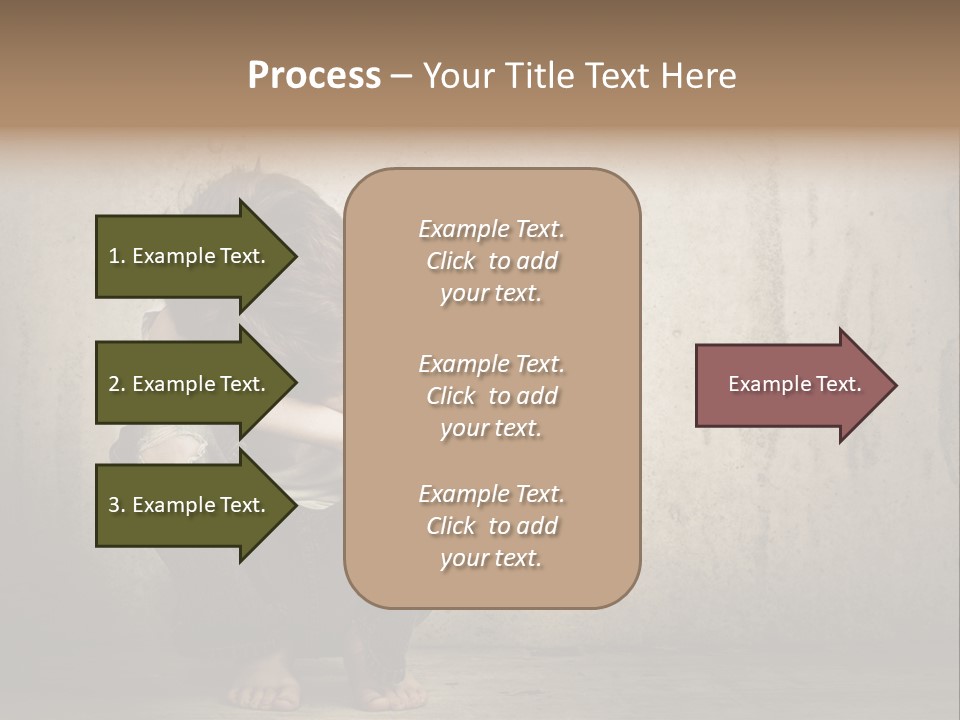 Process – Your Title Text Here

1. Example Text.

2. Example Text.

3. Example Text.

Example Text. Click to add your text.

Example Text. Click to add your text.

Example Text. Click to add your text.

Example Text.